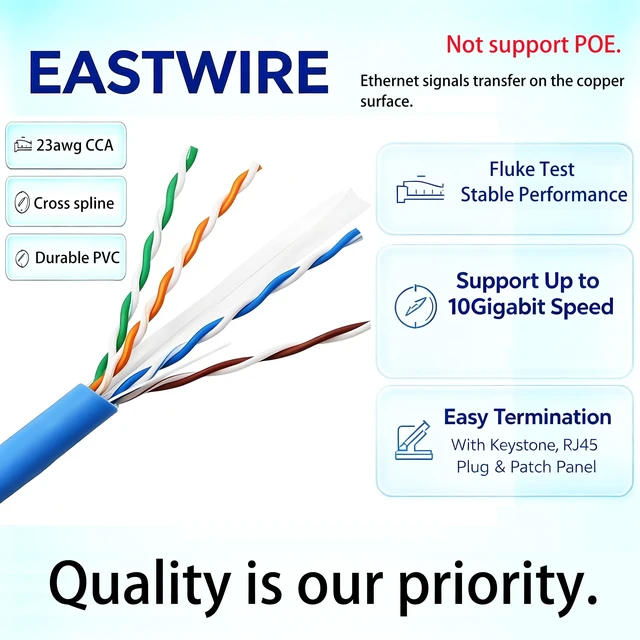 EASTWIRE

Not support POE.

Ethernet signals transfer on the copper surface.

23awg CCA

Cross spline

Durable PVC

Fluke Test
Stable Performance

Support Up to
10Gigabit Speed

Easy Termination
With Keystone, RJ45
Plug & Patch Panel

Quality is our priority.